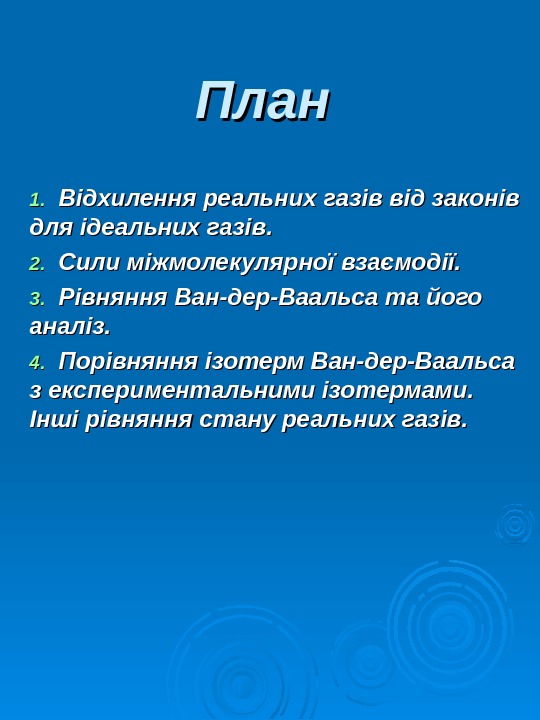 План

1. Відхилення реальних газів від законів для ідеальних газів.

2. Сили міжмолекулярної взаємодії.

3. Рівняння Ван-дер-Ваальса та його аналіз.

4. Порівняння ізотерм Ван-дер-Ваальса з експериментальними ізотермами. Інші рівняння стану реальних газів.